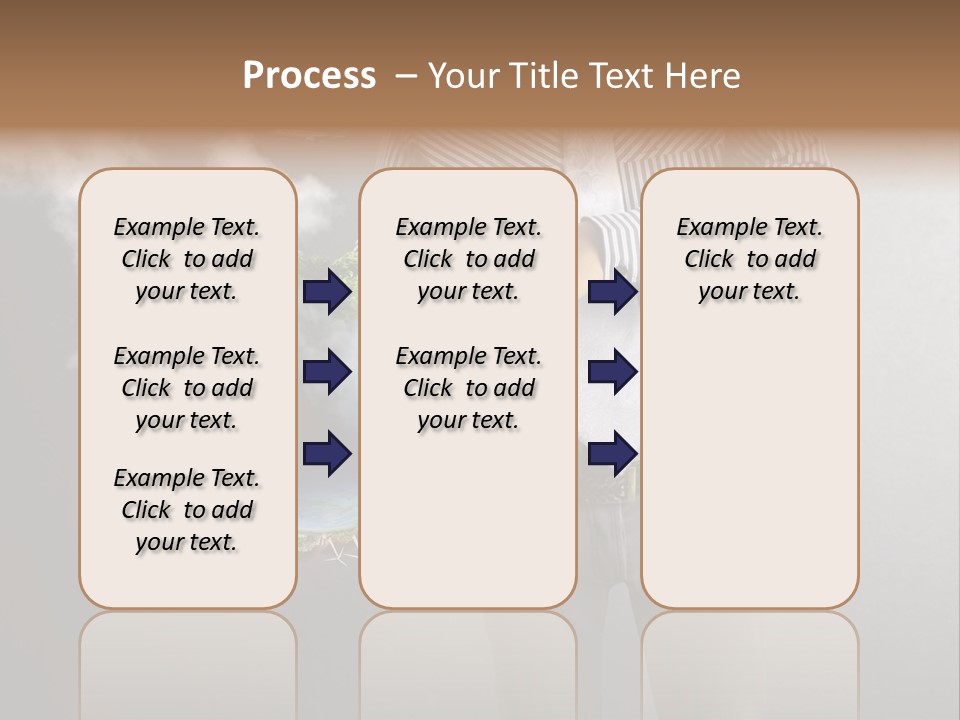 Process – Your Title Text Here

Example Text. Click to add your text.

Example Text. Click to add your text.

Example Text. Click to add your text.

Example Text. Click to add your text.

Example Text. Click to add your text.

Example Text. Click to add your text.